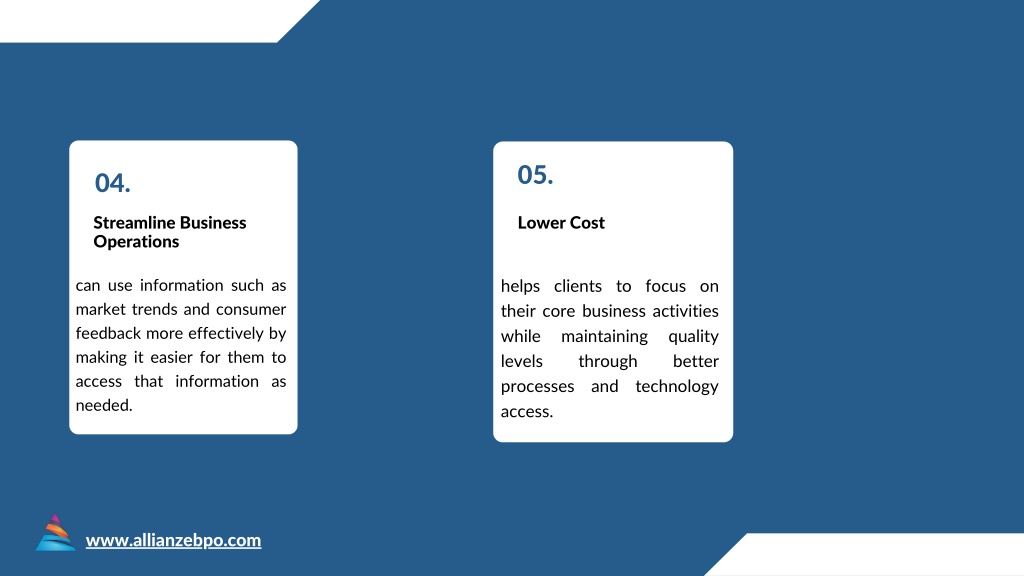 04.

Streamline Business Operations

can use information such as market trends and consumer feedback more effectively by making it easier for them to access that information as needed.

05.

Lower Cost

helps clients to focus on their core business activities while maintaining quality levels through better processes and technology access.

www.allianzebpo.com